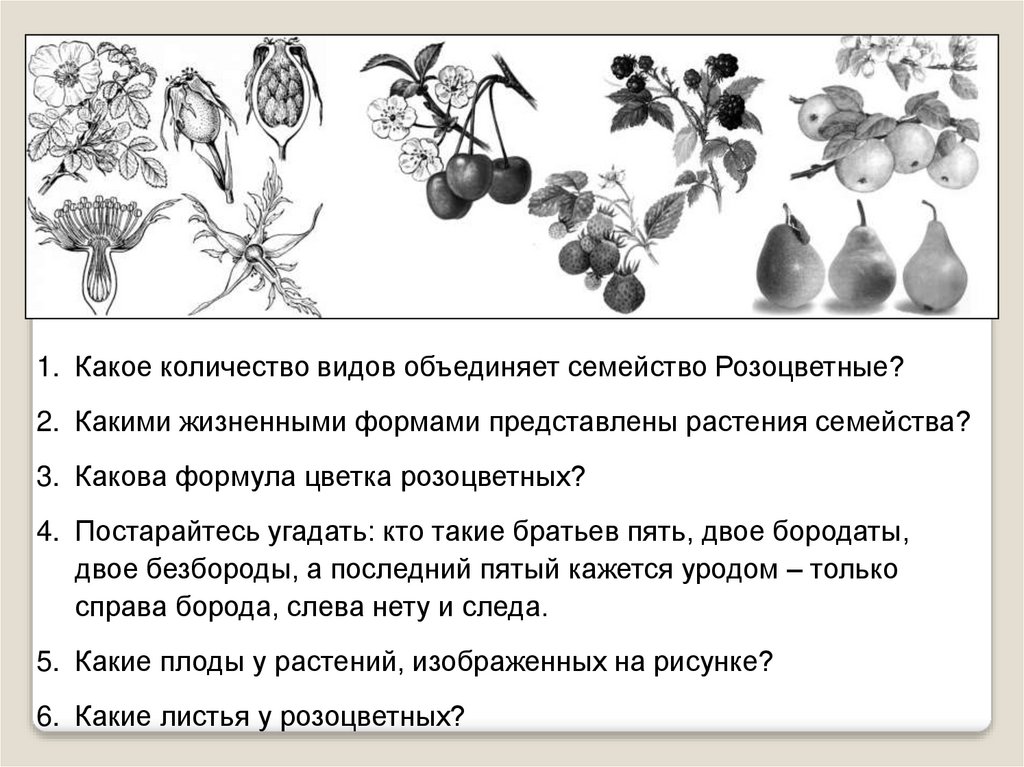 1. Какое количество видов объединяет семейство Розоцветные?

2. Какими жизненными формами представлены растения семейства?

3. Какова формула цветка розоцветных?

4. Постарайтесь угадать: кто такие братьев пять, двое бородаты, двое безбороды, а последний пятый кажется уродом – только справа борода, слева нету и следа.

5. Какие плоды у растений, изображенных на рисунке?

6. Какие листья у розоцветных?